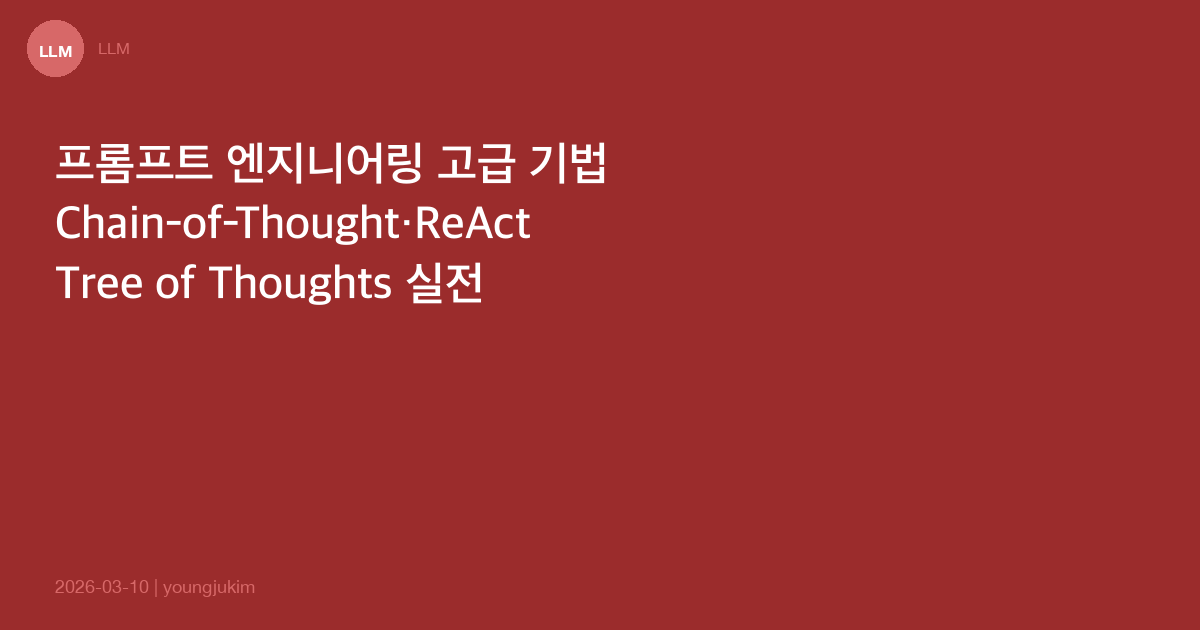 LLM

LLM

프롬프트 엔지니어링 고급 기법
Chain-of-Thought·ReAct
Tree of Thoughts 실전

2026-03-10 | youngjukim